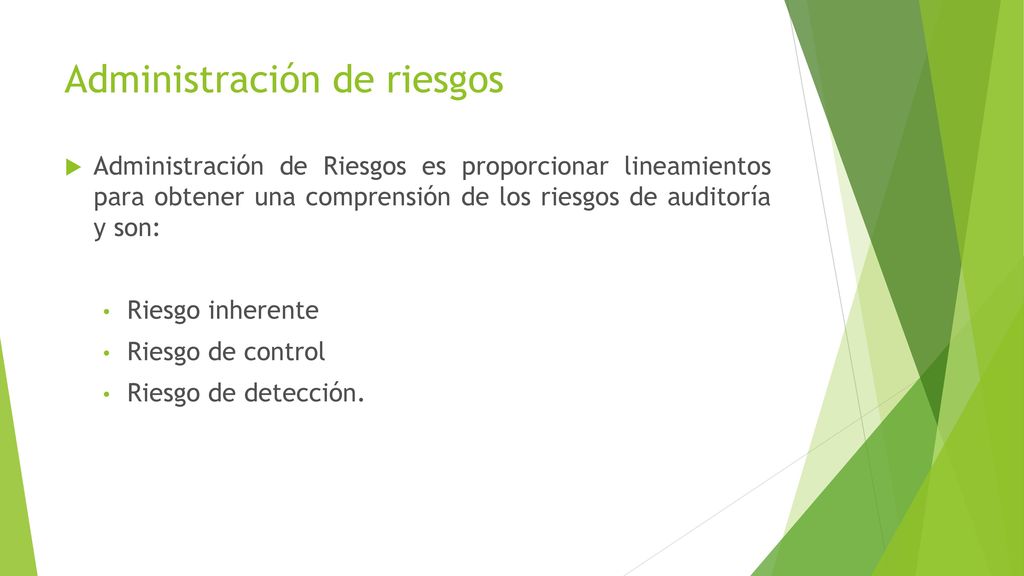 Administración de riesgos

Administración de Riesgos es proporcionar lineamientos para obtener una comprensión de los riesgos de auditoría y son:

• Riesgo inherente
• Riesgo de control
• Riesgo de detección.